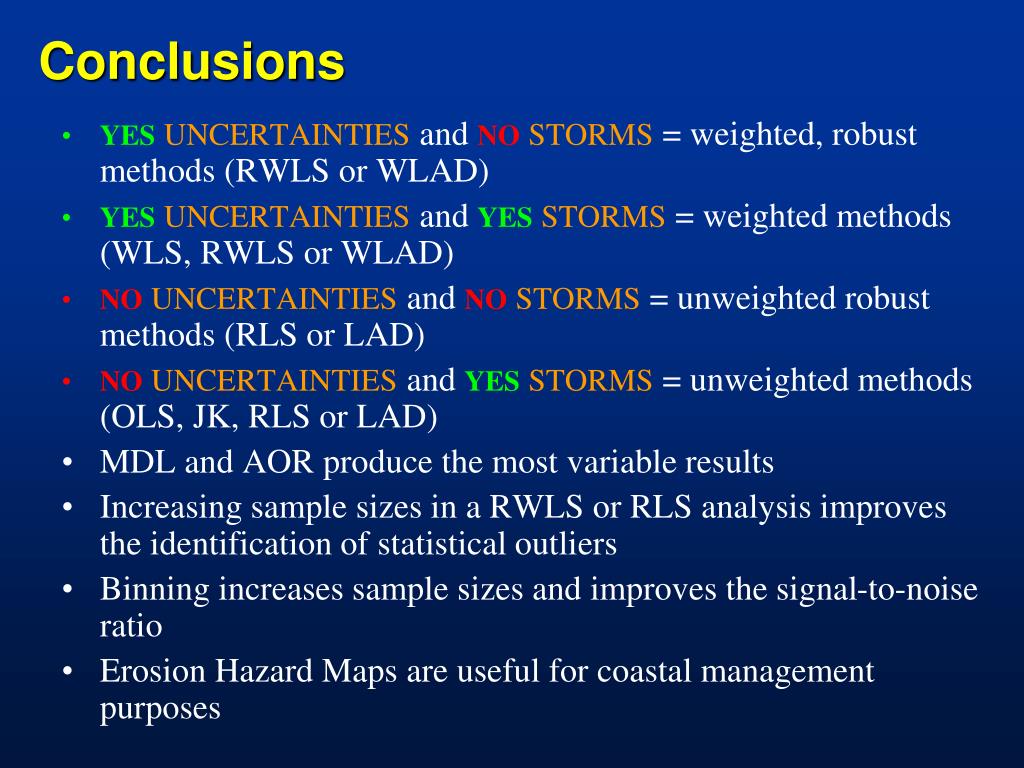 Conclusions

• YES UNCERTAINTIES and NO STORMS = weighted, robust methods (RWLS or WLAD)
• YES UNCERTAINTIES and YES STORMS = weighted methods (WLS, RWLS or WLAD)
• NO UNCERTAINTIES and NO STORMS = unweighted robust methods (RLS or LAD)
• NO UNCERTAINTIES and YES STORMS = unweighted methods (OLS, JK, RLS or LAD)
• MDL and AOR produce the most variable results
• Increasing sample sizes in a RWLS or RLS analysis improves the identification of statistical outliers
• Binning increases sample sizes and improves the signal-to-noise ratio
• Erosion Hazard Maps are useful for coastal management purposes